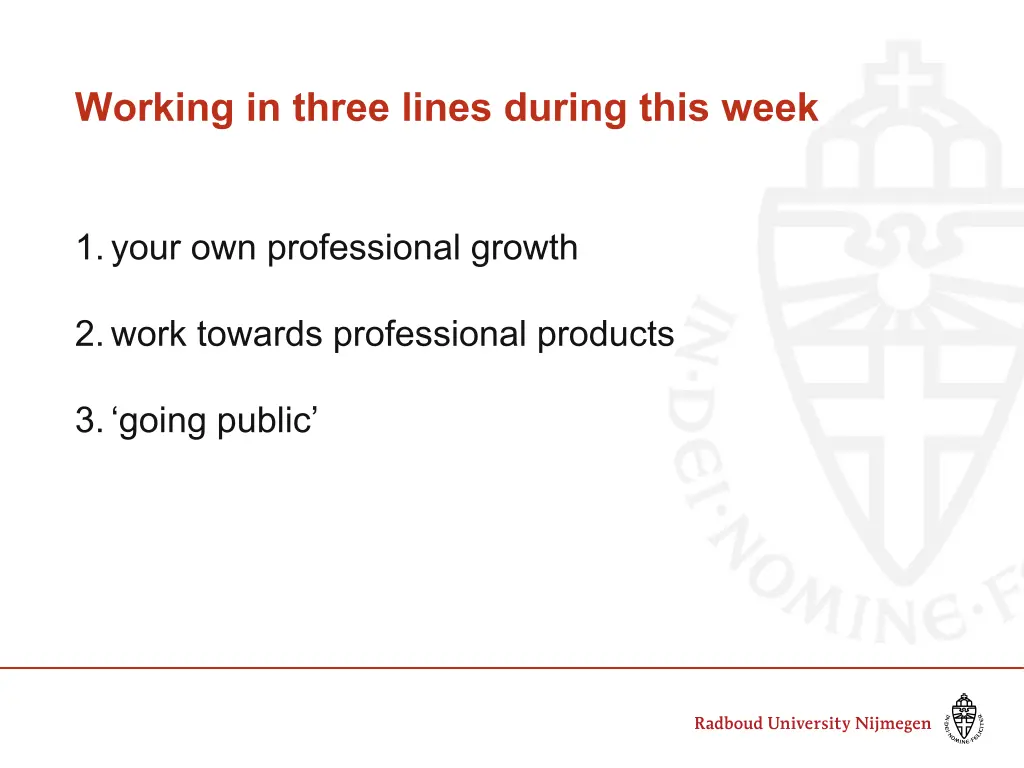 Working in three lines during this week

1. your own professional growth

2. work towards professional products

3. ‘going public’

IN·DEI·NOMINE·F

Radboud University Nijmegen